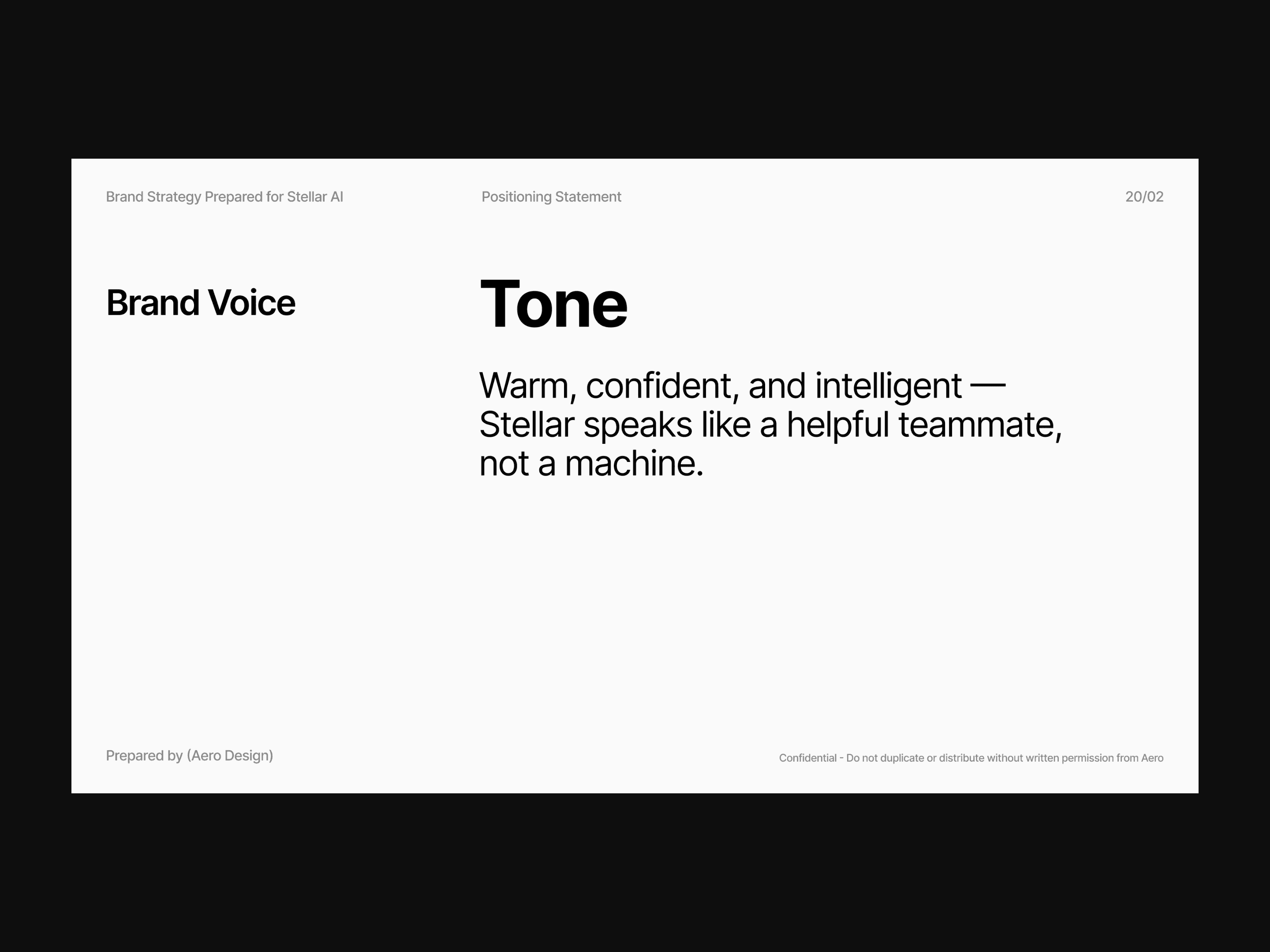 Brand Strategy Prepared for Stellar AI

Positioning Statement

20/02

Brand Voice

Tone

Warm, confident, and intelligent — Stellar speaks like a helpful teammate, not a machine.

Prepared by (Aero Design)

Confidential - Do not duplicate or distribute without written permission from Aero